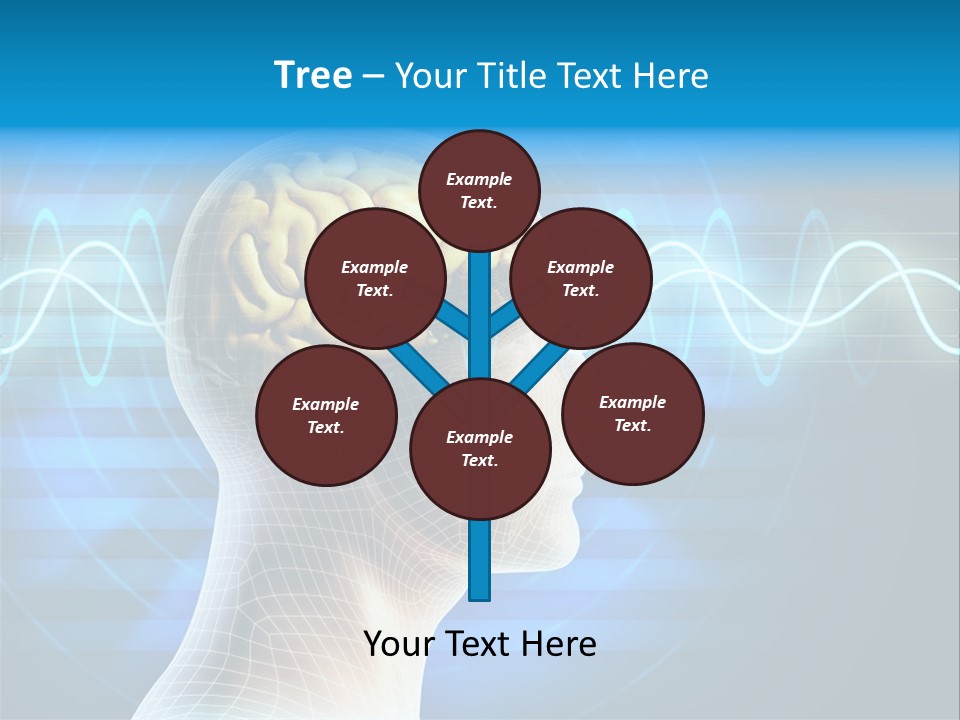 Tree – Your Title Text Here

Example Text.

Example Text.

Example Text.

Example Text.

Example Text.

Example Text.

Your Text Here